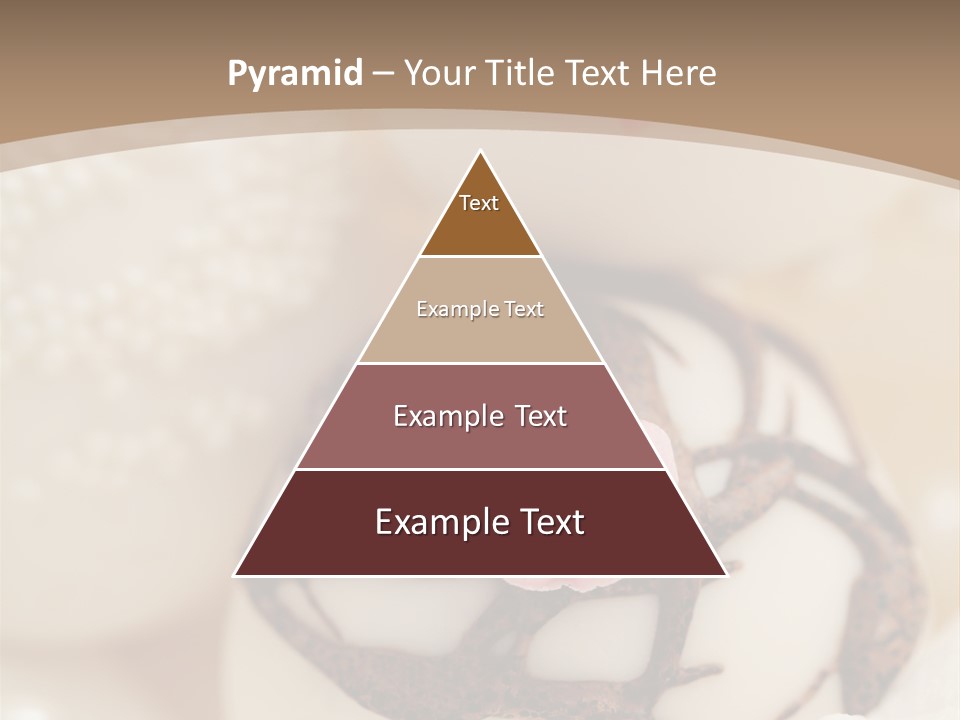 Pyramid – Your Title Text Here

Text

Example Text

Example Text

Example Text